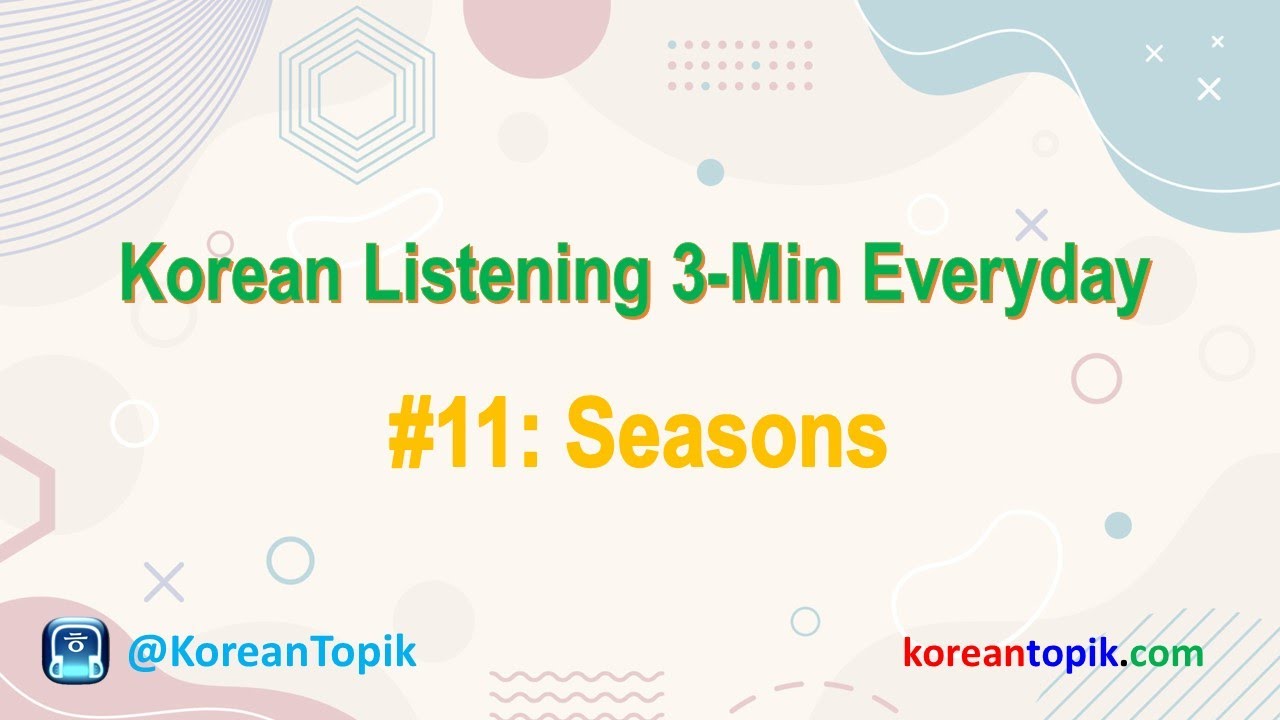 Korean Listening 3-Min Everyday

#11: Seasons

@KoreanTopik

koreantopik.com